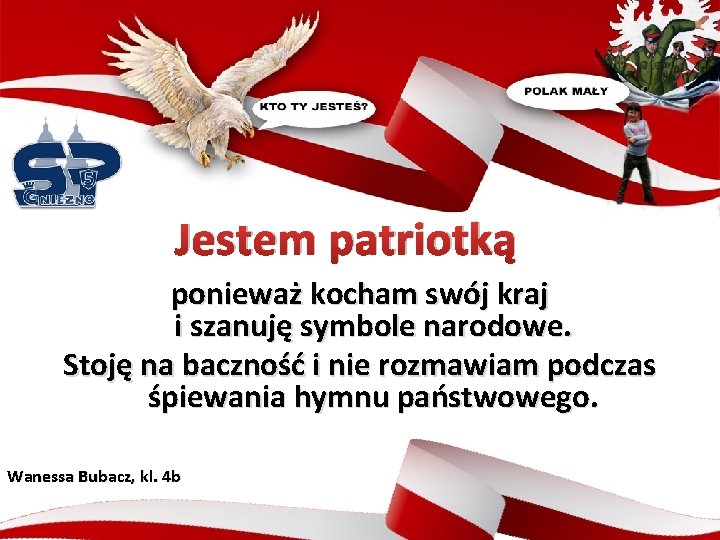 KTO TY JESTEŚ?

POLAK MAŁY

SP 5 GNIEZNO

Jestem patriotką

ponieważ kocham swój kraj i szanuję symbole narodowe.

Stoję na baczność i nie rozmawiam podczas śpiewania hymnu państwowego.

Wanessa Bubacz, kl. 4b